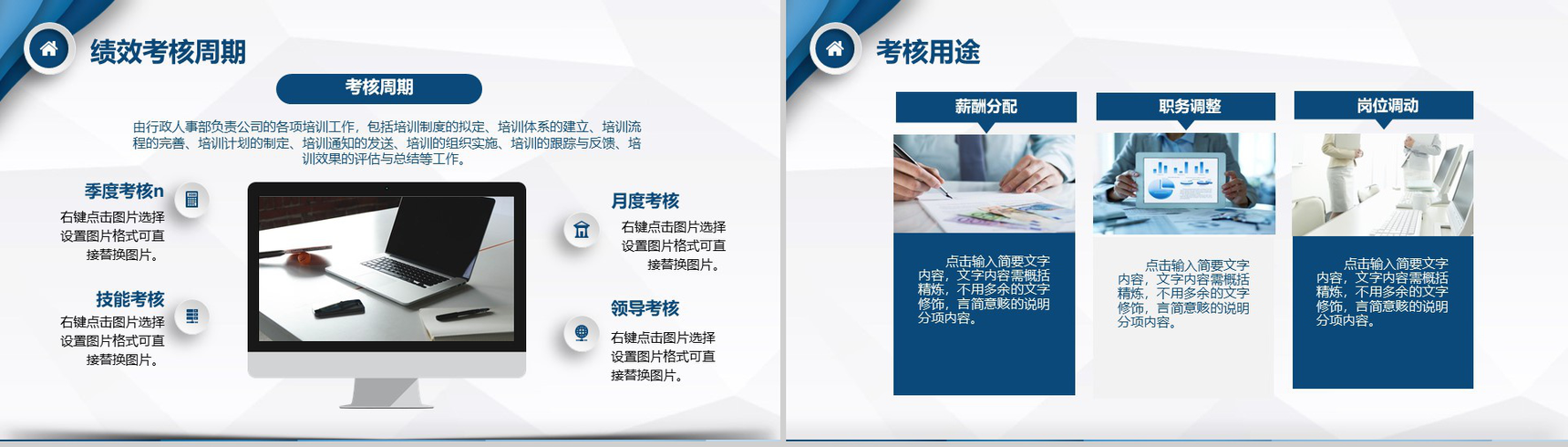 绩效考核周期

考核周期

由行政人事部负责公司的各项培训工作，包括培训制度的拟定、培训体系的建立、培训流程的完善、培训计划的制定、培训通知的发送、培训的组织实施、培训的跟踪与反馈、培训效果的评估与总结等工作。

季度考核n
右键点击图片选择设置图片格式可直接替换图片。

技能考核
右键点击图片选择设置图片格式可直接替换图片。

月度考核
右键点击图片选择设置图片格式可直接替换图片。

领导考核
右键点击图片选择设置图片格式可直接替换图片。

考核用途

薪酬分配
点击输入简要文字内容，文字内容需概括精炼，不用多余的文字修饰，言简意赅的说明分项内容。

职务调整
点击输入简要文字内容，文字内容需概括精炼，不用多余的文字修饰，言简意赅的说明分项内容。

岗位调动
点击输入简要文字内容，文字内容需概括精炼，不用多余的文字修饰，言简意赅的说明分项内容。